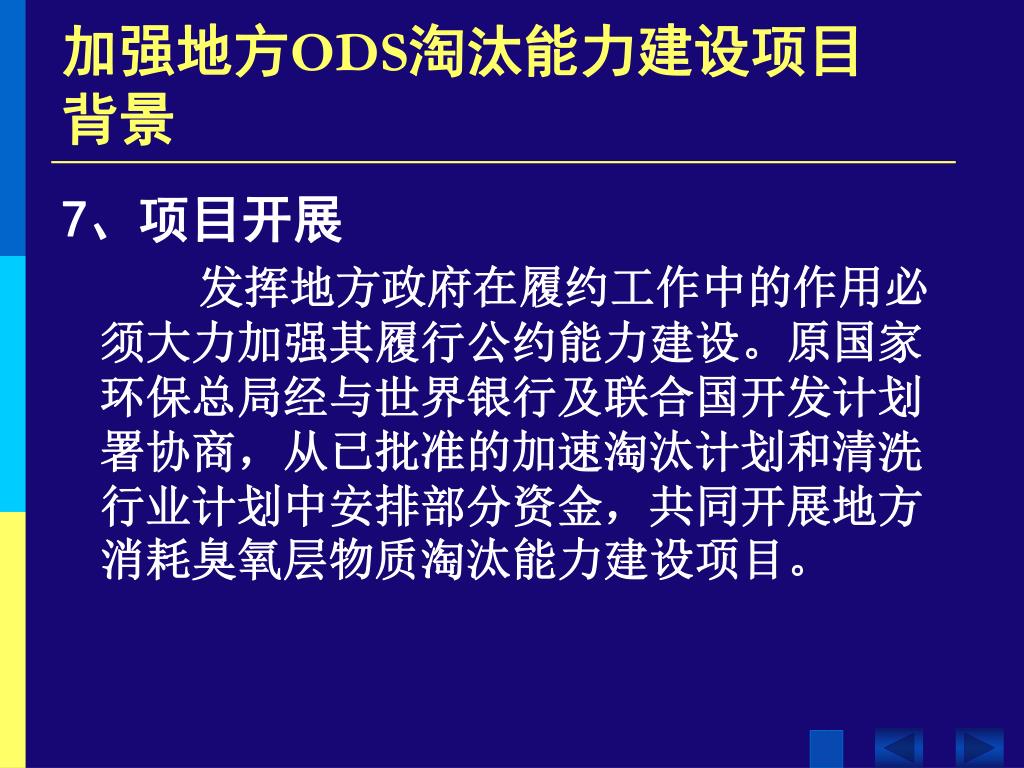 加强地方ODS淘汰能力建设项目背景

7、项目开展

发挥地方政府在履约工作中的作用必须大力加强其履行公约能力建设。原国家环保总局经与世界银行及联合国开发计划署协商，从已批准的加速淘汰计划和清洗行业计划中安排部分资金，共同开展地方消耗臭氧层物质淘汰能力建设项目。